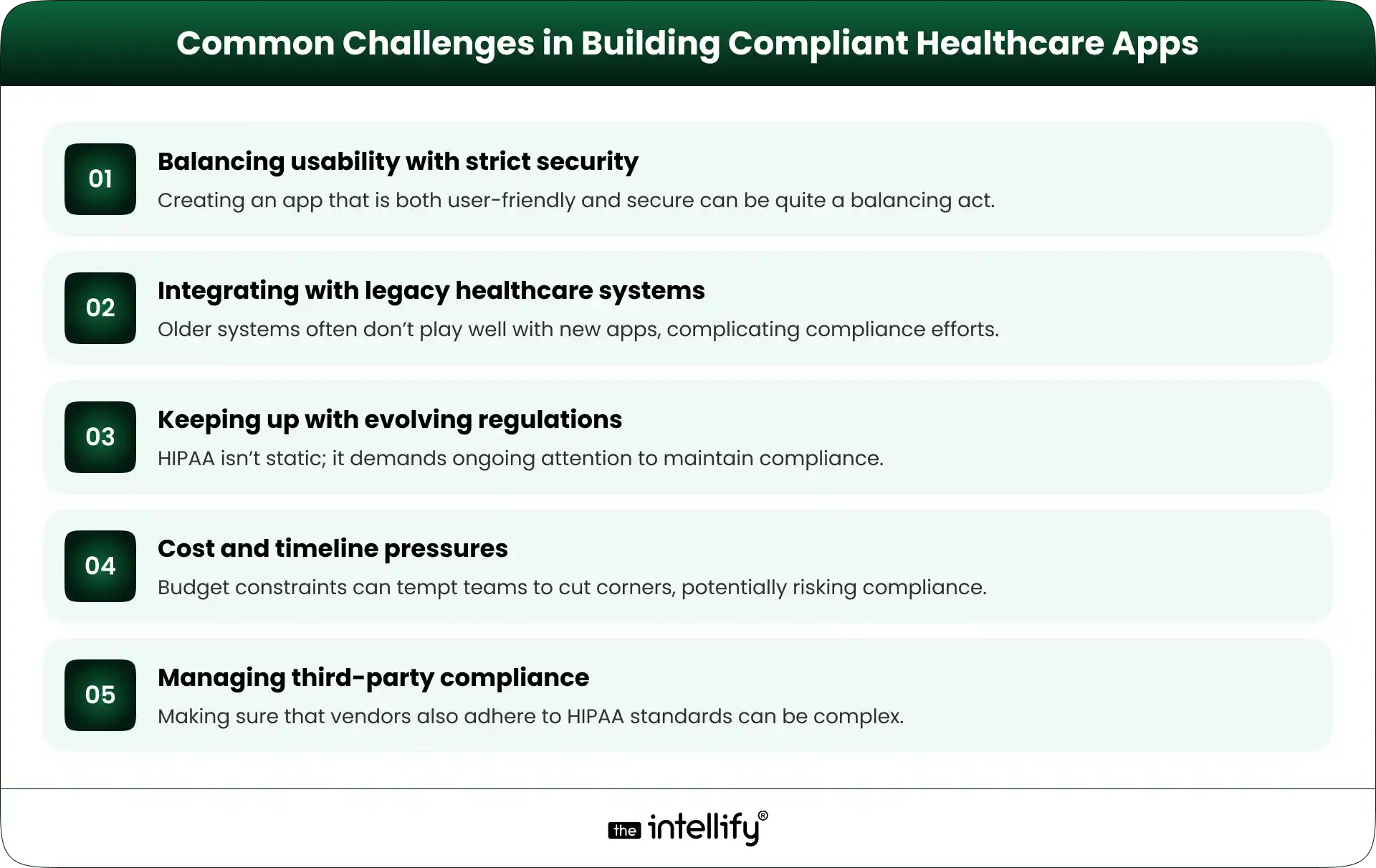 Common Challenges in Building Compliant Healthcare Apps

01
Balancing usability with strict security
Creating an app that is both user-friendly and secure can be quite a balancing act.

02
Integrating with legacy healthcare systems
Older systems often don't play well with new apps, complicating compliance efforts.

03
Keeping up with evolving regulations
HIPAA isn't static; it demands ongoing attention to maintain compliance.

04
Cost and timeline pressures
Budget constraints can tempt teams to cut corners, potentially risking compliance.

05
Managing third-party compliance
Making sure that vendors also adhere to HIPAA standards can be complex.

the intellify®